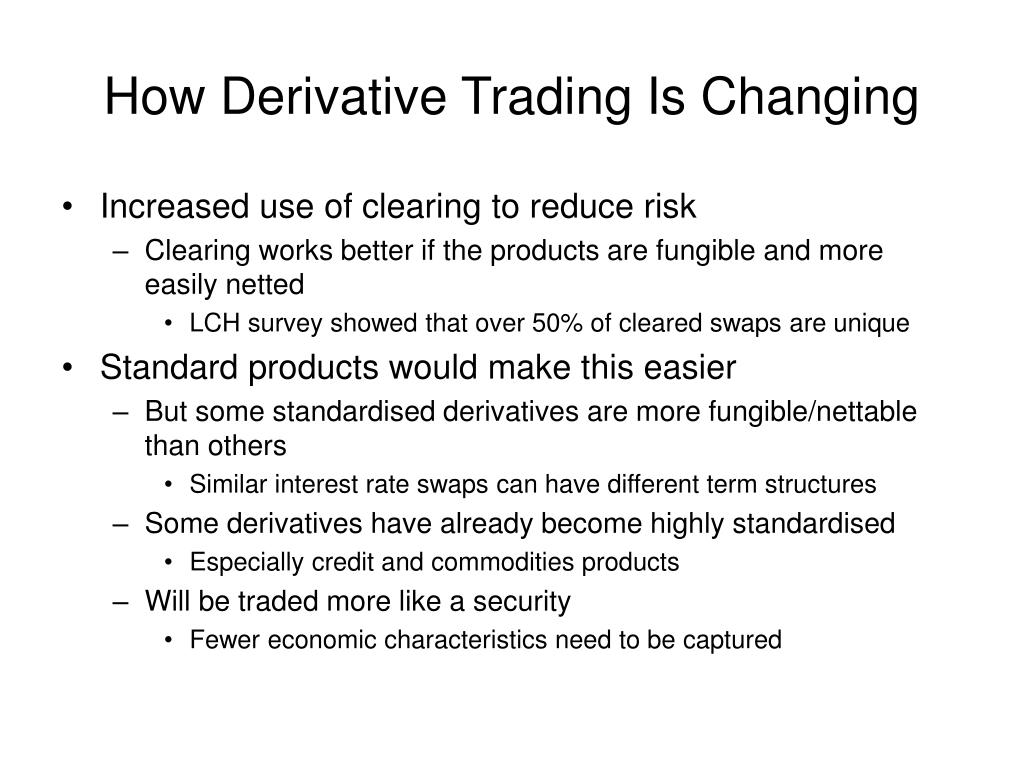 How Derivative Trading Is Changing

• Increased use of clearing to reduce risk
– Clearing works better if the products are fungible and more easily netted
• LCH survey showed that over 50% of cleared swaps are unique

• Standard products would make this easier
– But some standardised derivatives are more fungible/nettable than others
• Similar interest rate swaps can have different term structures
– Some derivatives have already become highly standardised
• Especially credit and commodities products
– Will be traded more like a security
• Fewer economic characteristics need to be captured